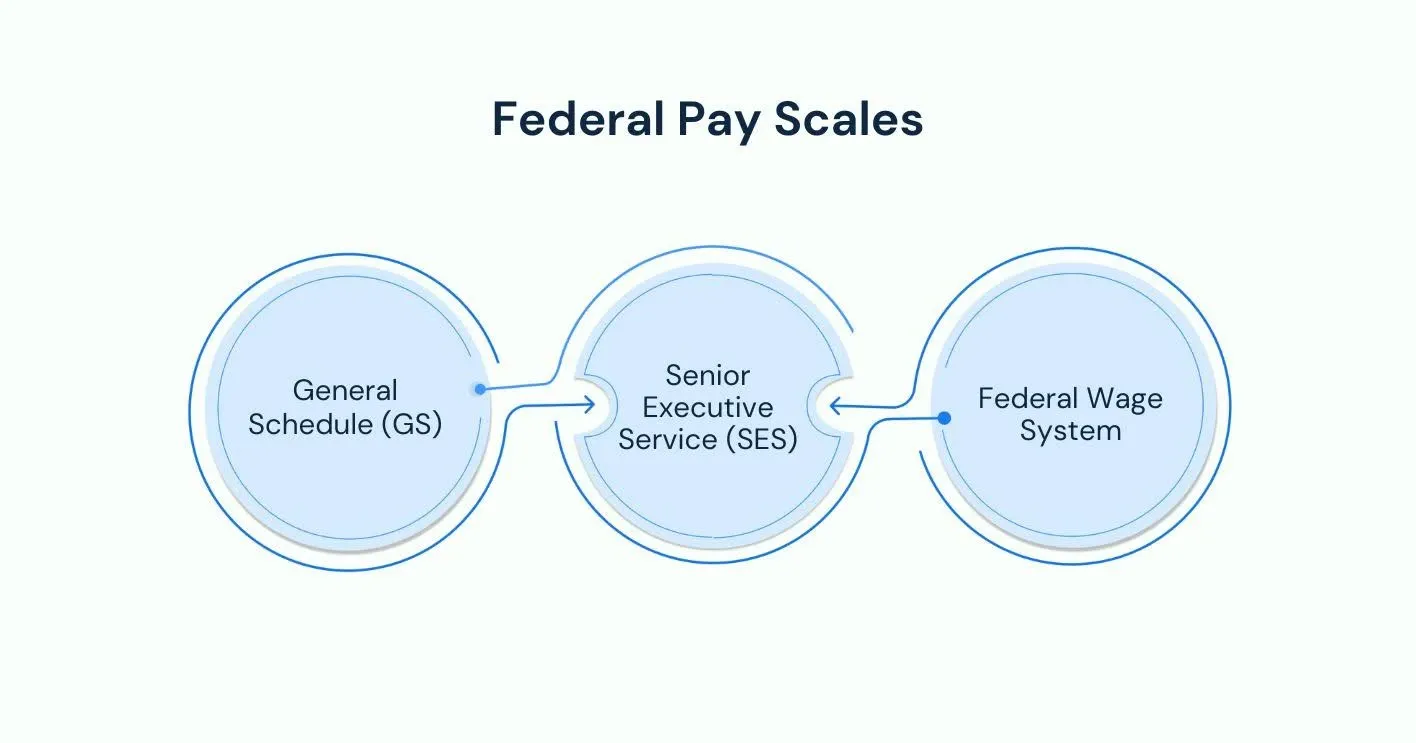 Federal Pay Scales

General Schedule (GS)

Senior Executive Service (SES)

Federal Wage System